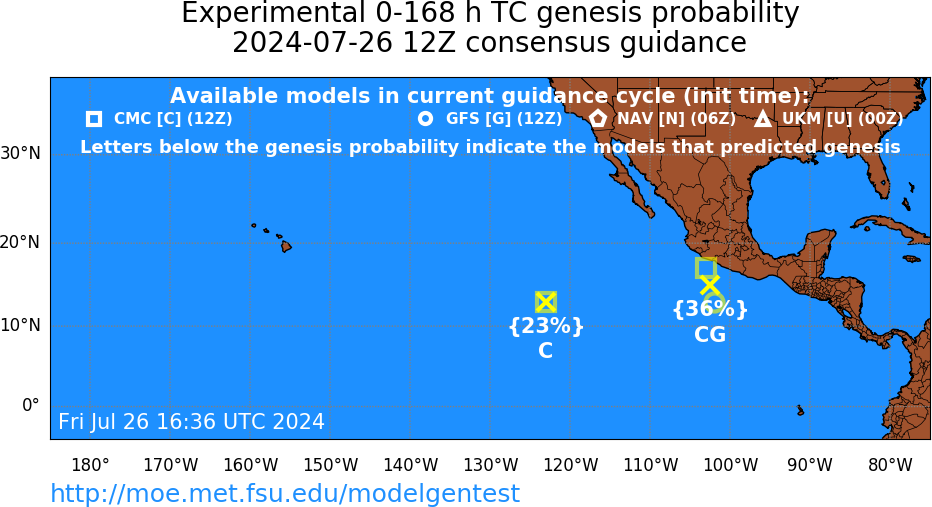 Experimental 0-168 h TC genesis probability
2024-07-26 12Z consensus guidance

Available models in current guidance cycle (init time):
CMC [C] (12Z) GFS [G] (12Z) NAV [N] (06Z) UKM [U] (00Z)
Letters below the genesis probability indicate the models that predicted genesis

30°N
20°N
10°N
0°

{23%}
C

{36%}
CG

Fri Jul 26 16:36 UTC 2024

180° 170°W 160°W 150°W 140°W 130°W 120°W 110°W 100°W 90°W 80°W

http://moe.met.fsu.edu/modelgentest